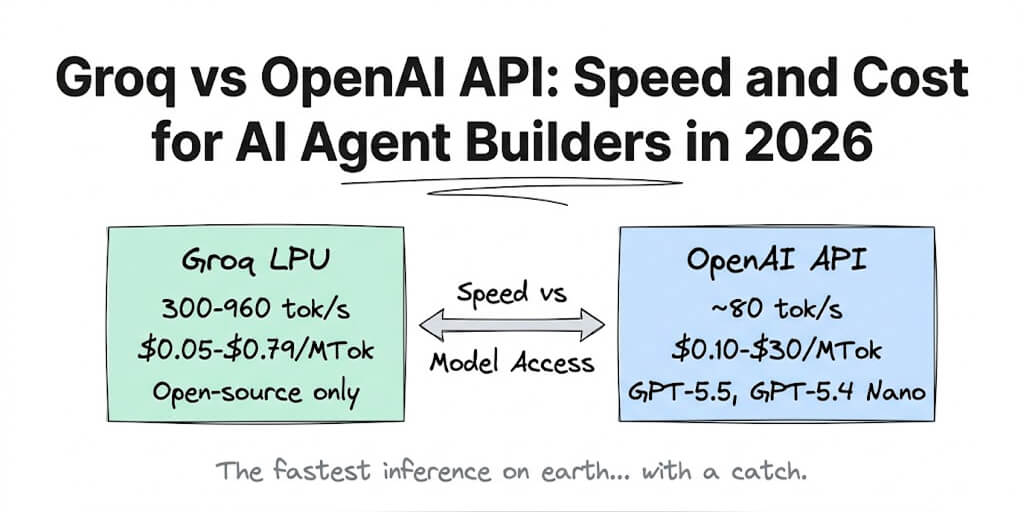 Groq vs OpenAI API: Speed and Cost for AI Agent Builders in 2026

Groq LPU
300-960 tok/s
\$0.05-\$0.79/MTok
Open-source only

Speed vs
Model Access

OpenAI API
~80 tok/s
\$0.10-\$30/MTok
GPT-5.5, GPT-5.4 Nano

The fastest inference on earth... with a catch.